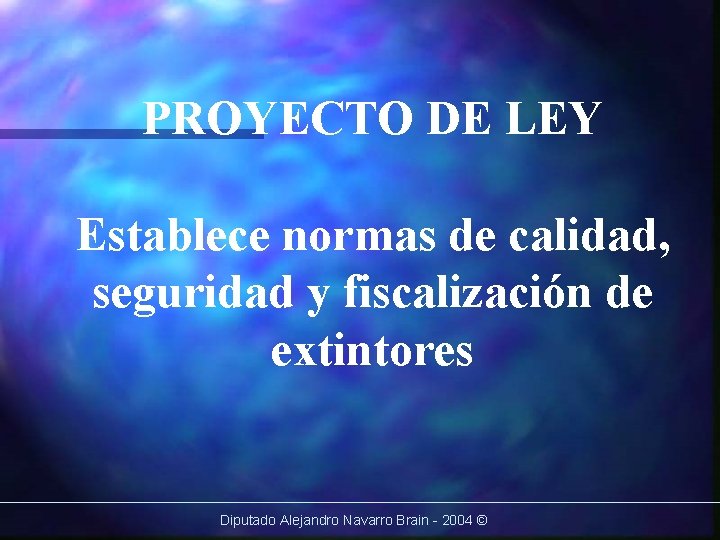 PROYECTO DE LEY

Establece normas de calidad, seguridad y fiscalización de extintores

Diputado Alejandro Navarro Brain - 2004 ©